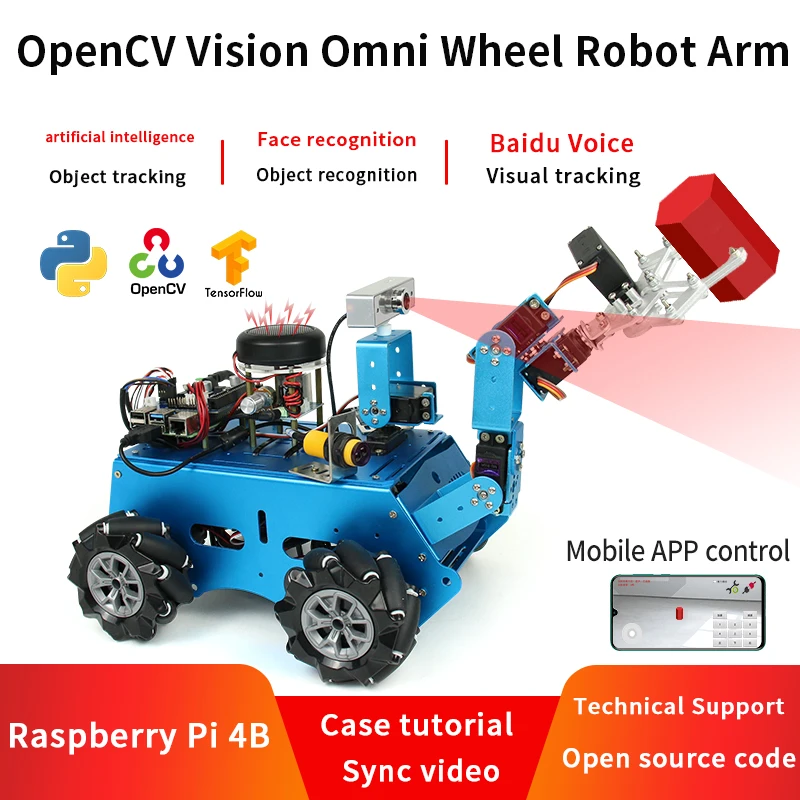 OpenCV Vision Omni Wheel Robot Arm

artificial intelligence
Object tracking

Face recognition
Object recognition

Baidu Voice
Visual tracking

OpenCV

TensorFlow

Mobile APP control

Raspberry Pi 4B

Case tutorial
Sync video

Technical Support
Open source code